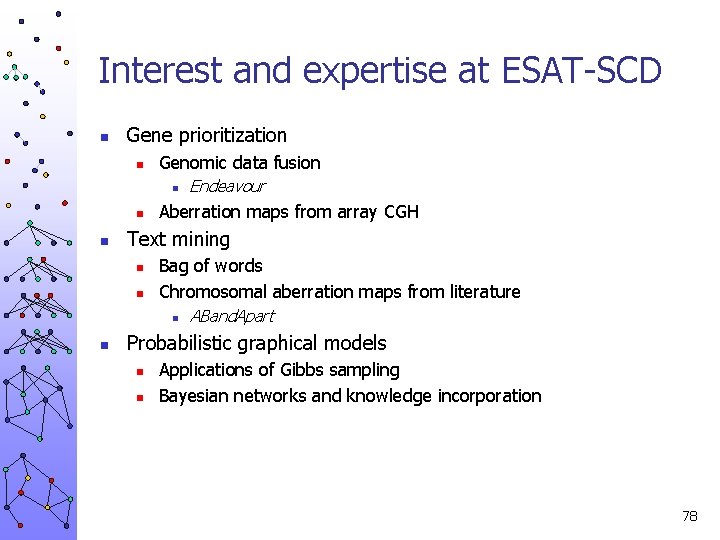 Interest and expertise at ESAT-SCD

- Gene prioritization
  - Genomic data fusion
    - Endeavour
  - Aberration maps from array CGH
- Text mining
  - Bag of words
  - Chromosomal aberration maps from literature
    - ABandApart
- Probabilistic graphical models
  - Applications of Gibbs sampling
  - Bayesian networks and knowledge incorporation

78